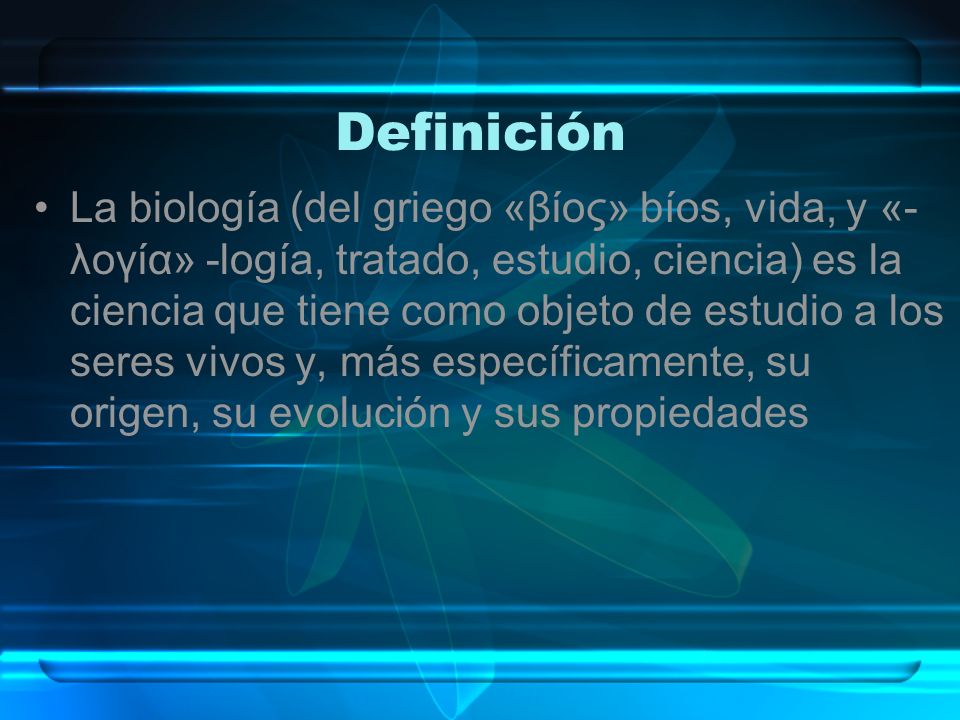 Definición

• La biología (del griego «βίος» bíos, vida, y «-λογία» -logía, tratado, estudio, ciencia) es la ciencia que tiene como objeto de estudio a los seres vivos y, más específicamente, su origen, su evolución y sus propiedades